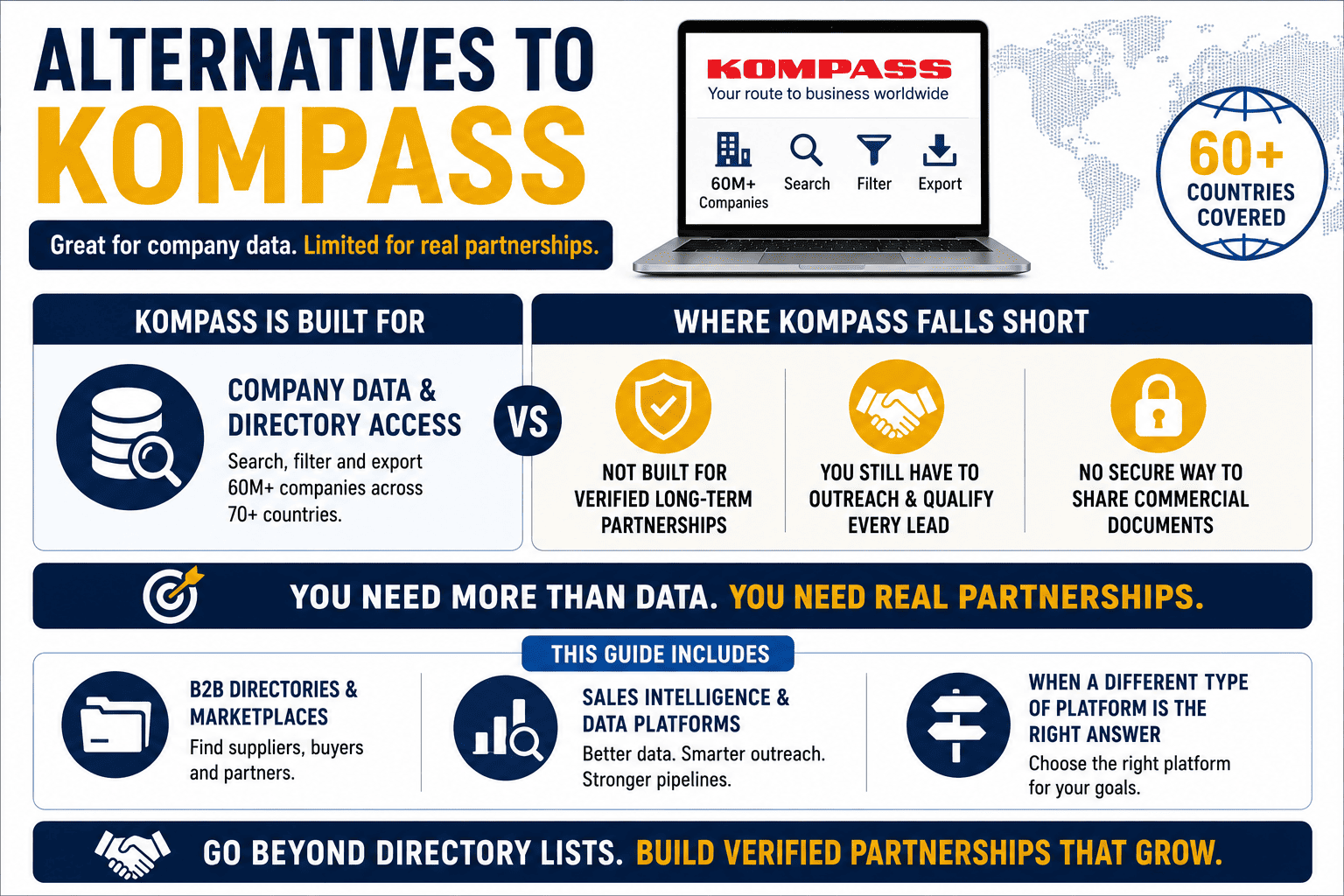 ALTERNATIVES TO KOMPASS

Great for company data. Limited for real partnerships.

KOMPASS
Your route to business worldwide

60M+ Companies
Search
Filter
Export

60+ COUNTRIES COVERED

KOMPASS IS BUILT FOR

COMPANY DATA & DIRECTORY ACCESS
Search, filter and export 60M+ companies across 70+ countries.

VS

WHERE KOMPASS FALLS SHORT

NOT BUILT FOR VERIFIED LONG-TERM PARTNERSHIPS

YOU STILL HAVE TO OUTREACH & QUALIFY EVERY LEAD

NO SECURE WAY TO SHARE COMMERCIAL DOCUMENTS

YOU NEED MORE THAN DATA. YOU NEED REAL PARTNERSHIPS.

THIS GUIDE INCLUDES

B2B DIRECTORIES & MARKETPLACES
Find suppliers, buyers and partners.

SALES INTELLIGENCE & DATA PLATFORMS
Better data. Smarter outreach. Stronger pipelines.

WHEN A DIFFERENT TYPE OF PLATFORM IS THE RIGHT ANSWER
Choose the right platform for your goals.

GO BEYOND DIRECTORY LISTS. BUILD VERIFIED PARTNERSHIPS THAT GROW.